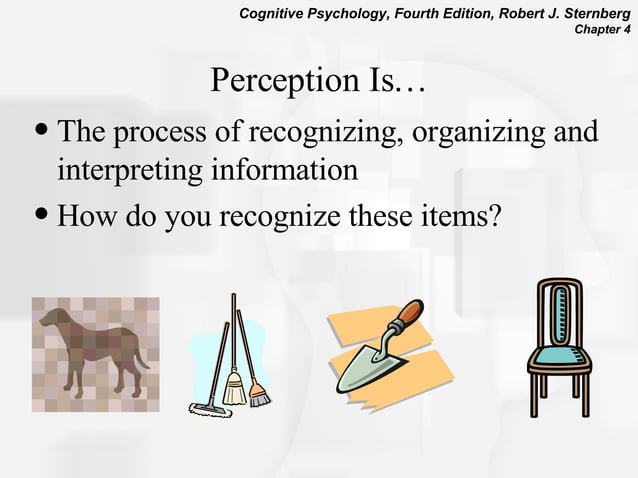 Cognitive Psychology, Fourth Edition, Robert J. Sternberg
Chapter 4

Perception Is…

• The process of recognizing, organizing and interpreting information
• How do you recognize these items?